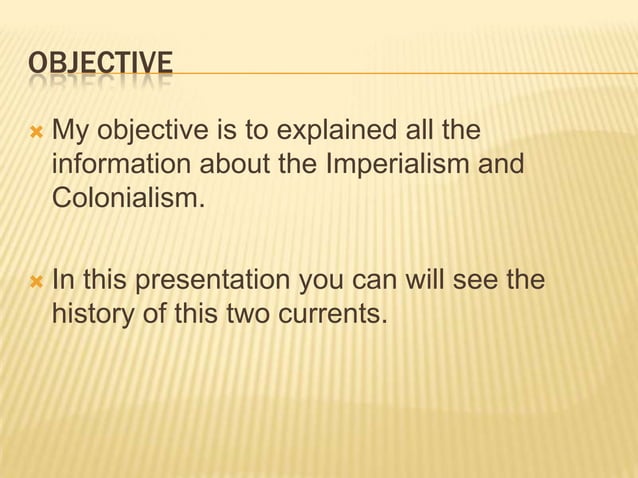 OBJECTIVE

My objective is to explained all the information about the Imperialism and Colonialism.

In this presentation you can will see the history of this two currents.